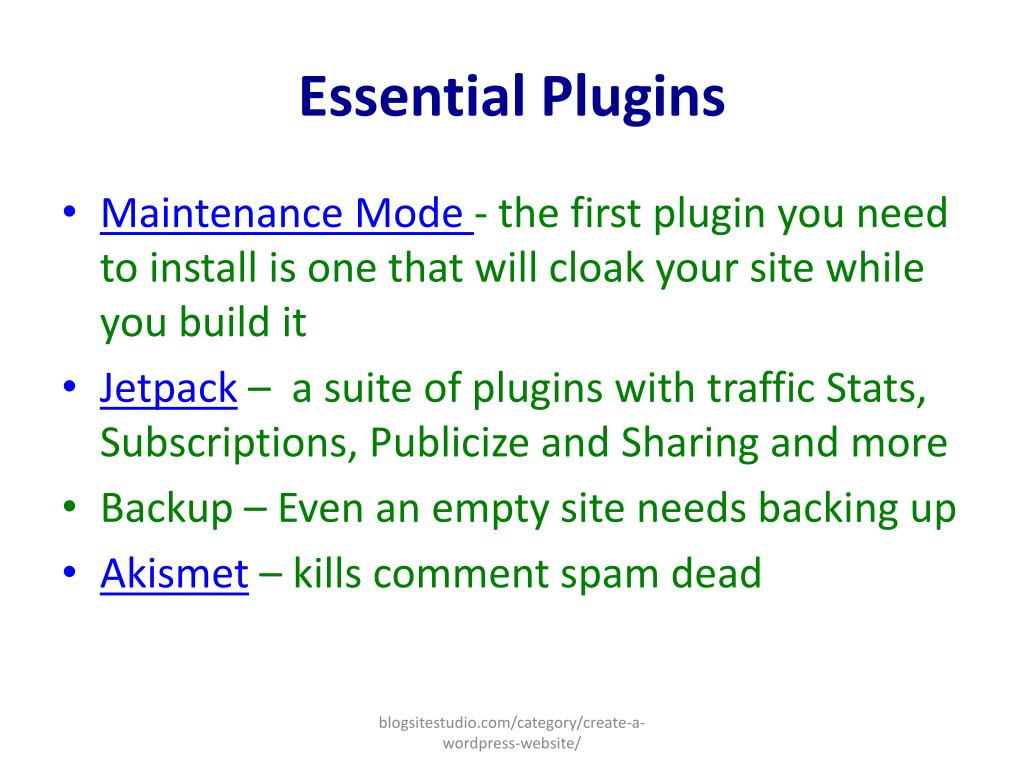 Essential Plugins

• Maintenance Mode - the first plugin you need to install is one that will cloak your site while you build it
• Jetpack – a suite of plugins with traffic Stats, Subscriptions, Publicize and Sharing and more
• Backup – Even an empty site needs backing up
• Akismet – kills comment spam dead

blogsitestudio.com/category/create-a-wordpress-website/